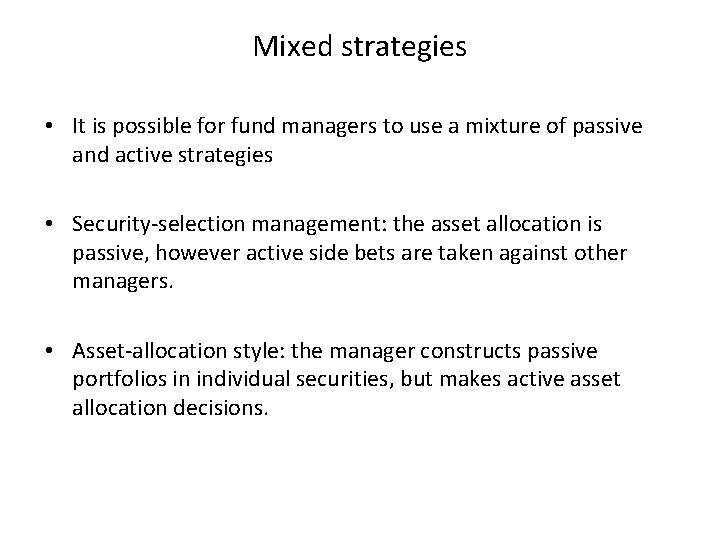 Mixed strategies

• It is possible for fund managers to use a mixture of passive and active strategies

• Security-selection management: the asset allocation is passive, however active side bets are taken against other managers.

• Asset-allocation style: the manager constructs passive portfolios in individual securities, but makes active asset allocation decisions.